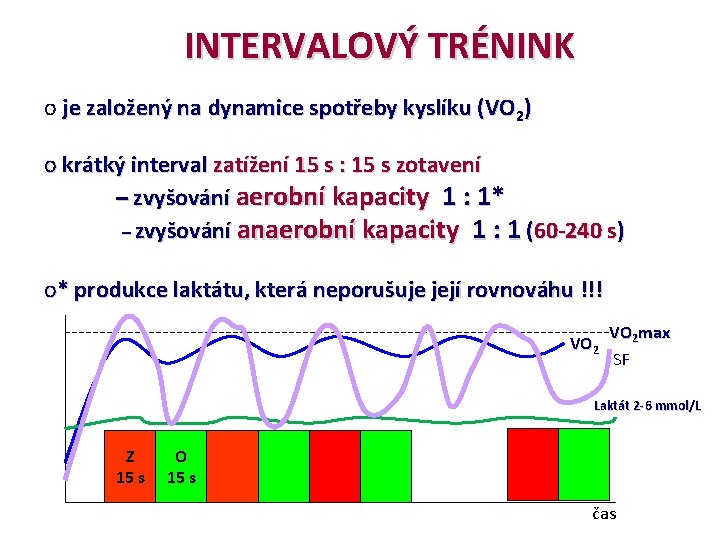 INTERVALOVÝ TRÉNINK

o je založený na dynamice spotřeby kyslíku ($VO_2$)

o krátký interval zatížení 15 s : 15 s zotavení

– zvyšování aerobní kapacity 1 : 1*

– zvyšování anaerobní kapacity 1 : 1 (60-240 s)

o* produkce laktátu, která neporušuje její rovnováhu !!!

$VO_2max$

$VO_2$

SF

Laktát 2-6 mmol/L

Z
15 s

O
15 s

čas